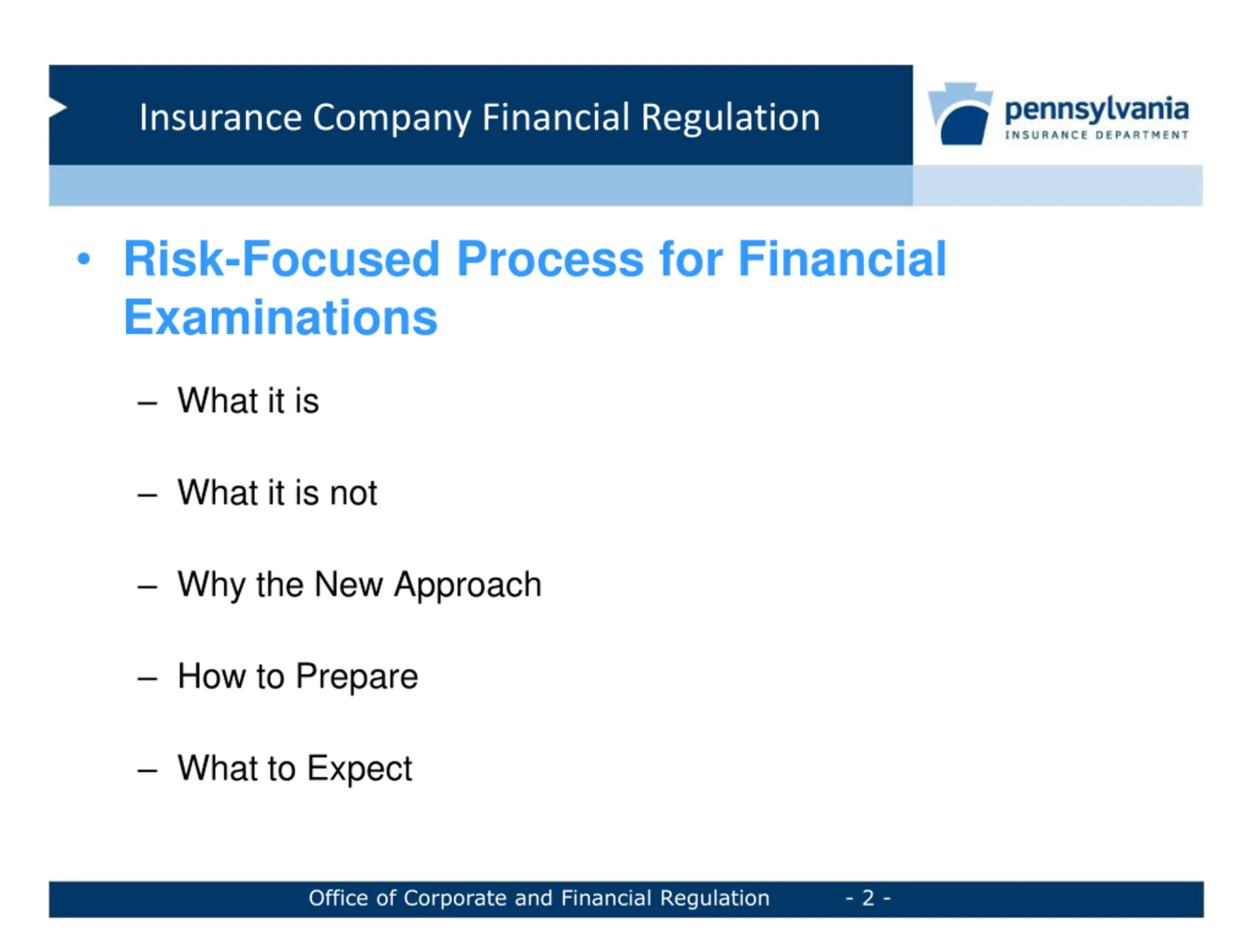 Insurance Company Financial Regulation

pennsylvania
INSURANCE DEPARTMENT

• Risk-Focused Process for Financial Examinations

– What it is

– What it is not

– Why the New Approach

– How to Prepare

– What to Expect

Office of Corporate and Financial Regulation - 2 -